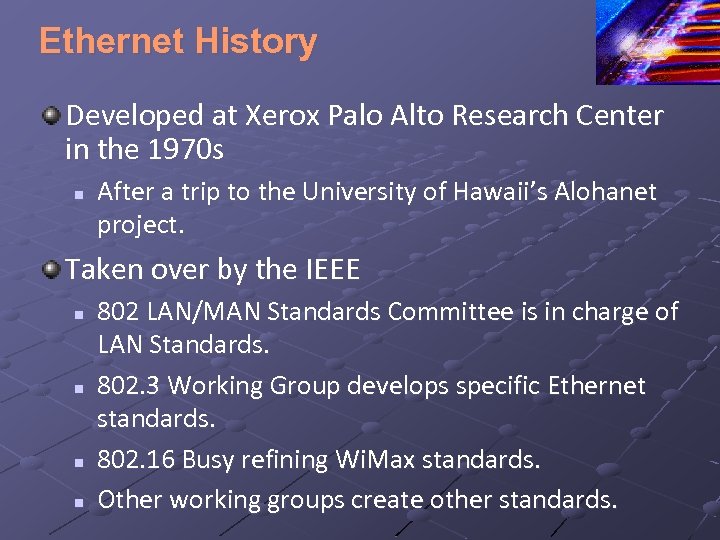 Ethernet History

Developed at Xerox Palo Alto Research Center in the 1970s

After a trip to the University of Hawaii's Alohanet project.

Taken over by the IEEE

802 LAN/MAN Standards Committee is in charge of LAN Standards.

802.3 Working Group develops specific Ethernet standards.

802.16 Busy refining WiMax standards.

Other working groups create other standards.